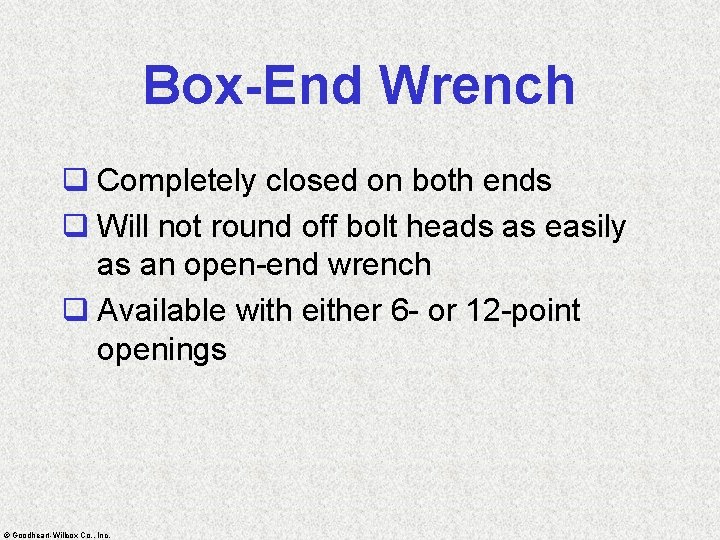 Box-End Wrench

❑ Completely closed on both ends

❑ Will not round off bolt heads as easily as an open-end wrench

❑ Available with either 6- or 12-point openings

© Goodheart-Willcox Co., Inc.